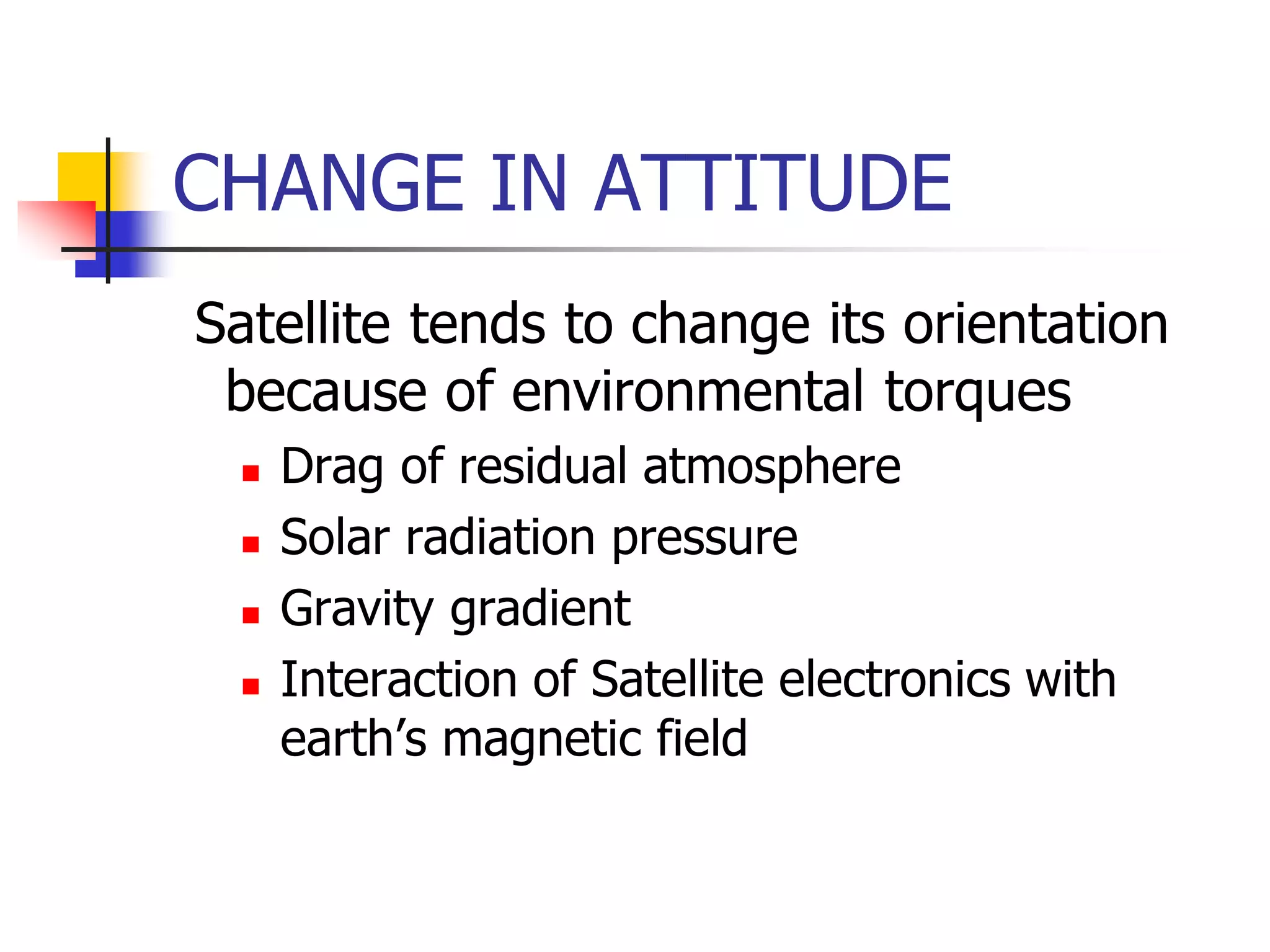 CHANGE IN ATTITUDE

Satellite tends to change its orientation because of environmental torques

- Drag of residual atmosphere
- Solar radiation pressure
- Gravity gradient
- Interaction of Satellite electronics with earth’s magnetic field